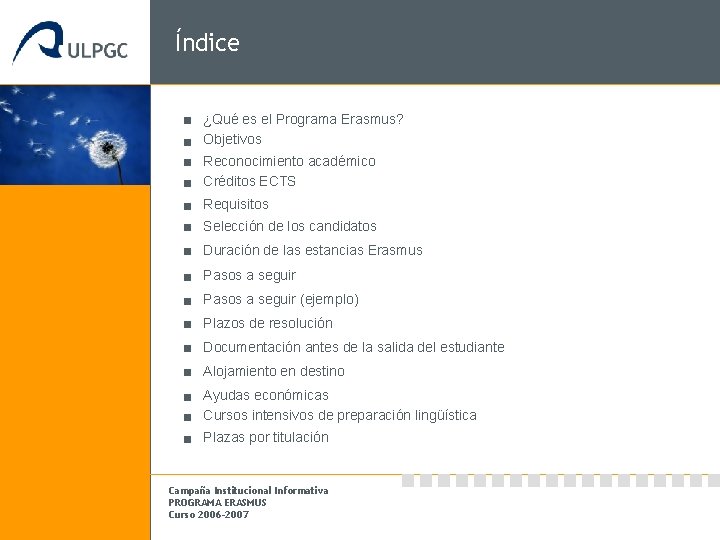 ULPGC

Índice

- ¿Qué es el Programa Erasmus?
- Objetivos
- Reconocimiento académico
- Créditos ECTS
- Requisitos
- Selección de los candidatos
- Duración de las estancias Erasmus
- Pasos a seguir
- Pasos a seguir (ejemplo)
- Plazos de resolución
- Documentación antes de la salida del estudiante
- Alojamiento en destino
- Ayudas económicas
- Cursos intensivos de preparación lingüística
- Plazas por titulación

Campaña Institucional Informativa
PROGRAMA ERASMUS
Curso 2006-2007